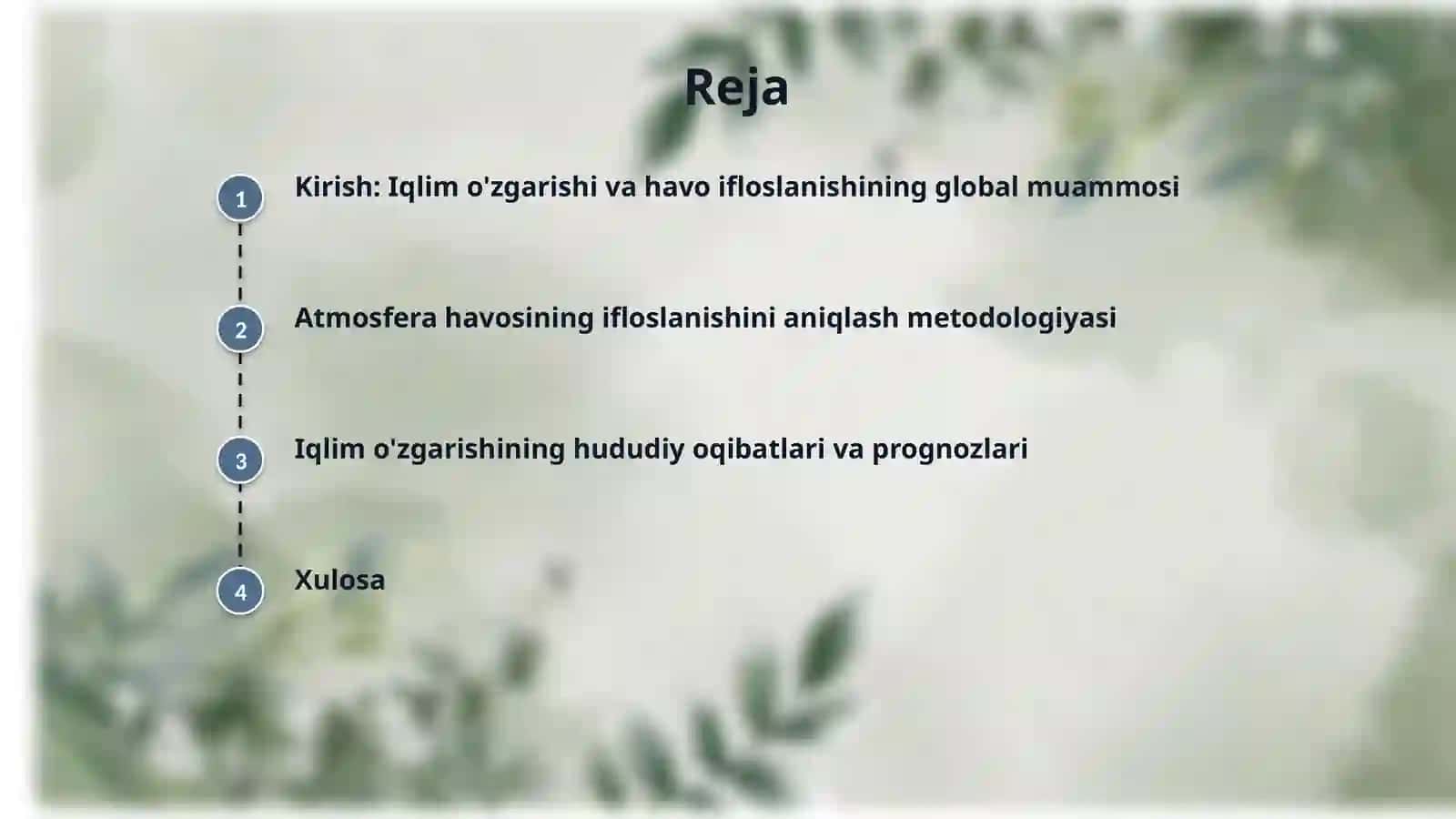 Reja

1 Kirish: Iqlim o'zgarishi va havo ifloslanishining global muammosi

2 Atmosfera havosining ifloslanishini aniqlash metodologiyasi

3 Iqlim o'zgarishining hududiy oqibatlari va prognozlari

4 Xulosa